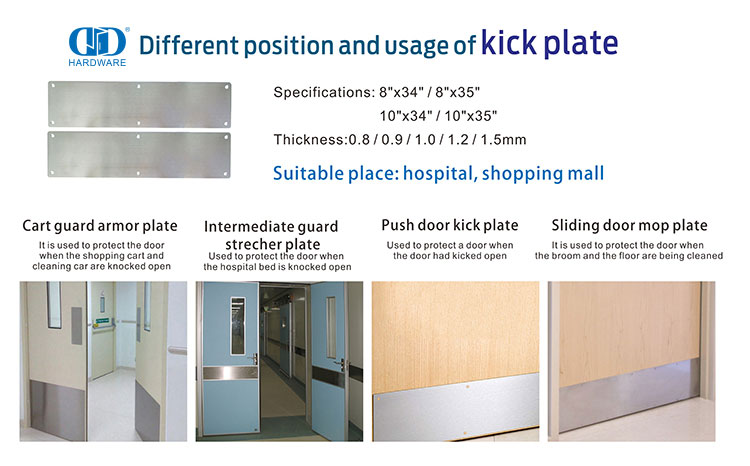 HARDWARE

Different position and usage of kick plate

Specifications: 8"x34" / 8"x35"
10"x34" / 10"x35"
Thickness:0.8 / 0.9 / 1.0 / 1.2 / 1.5mm

Suitable place: hospital, shopping mall

Cart guard armor plate
It is used to protect the door when the shopping cart and cleaning car are knocked open

Intermediate guard strecher plate
Used to protect the door when the hospital bed is knocked open

Push door kick plate
Used to protect a door when the door had kicked open

Sliding door mop plate
It is used to protect the door when the broom and the floor are being cleaned